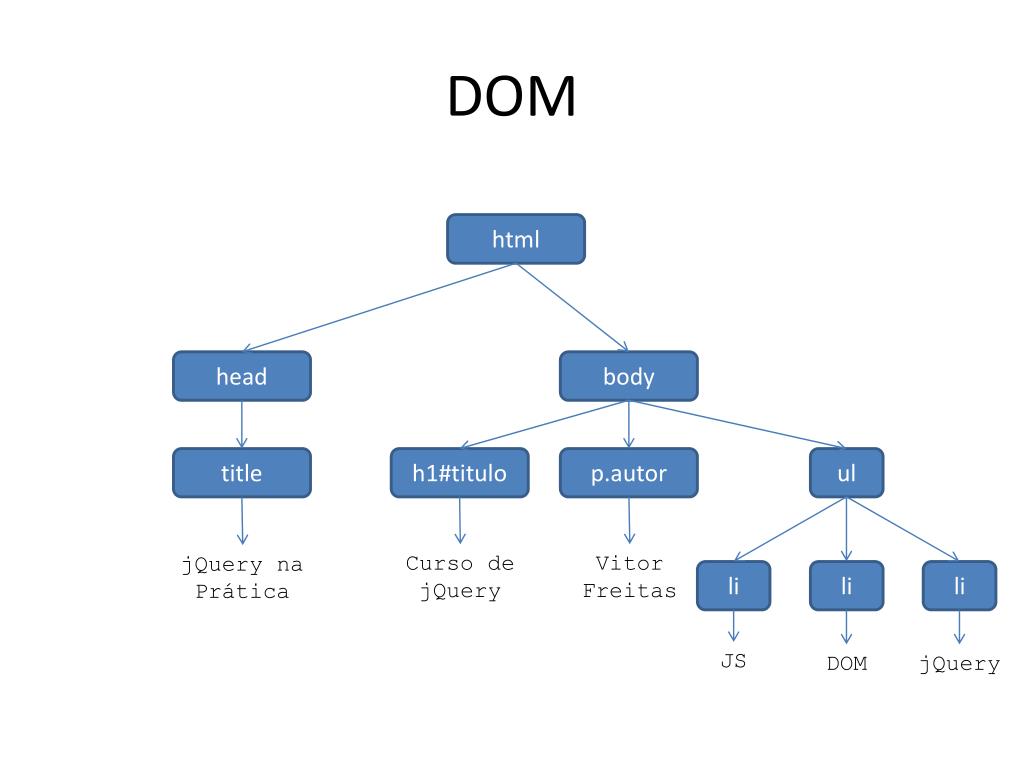 DOM

html

head

body

title

h1#titulo

p.autor

ul

jQuery na Prática

Curso de jQuery

Vitor Freitas

li

li

li

JS

DOM

jQuery